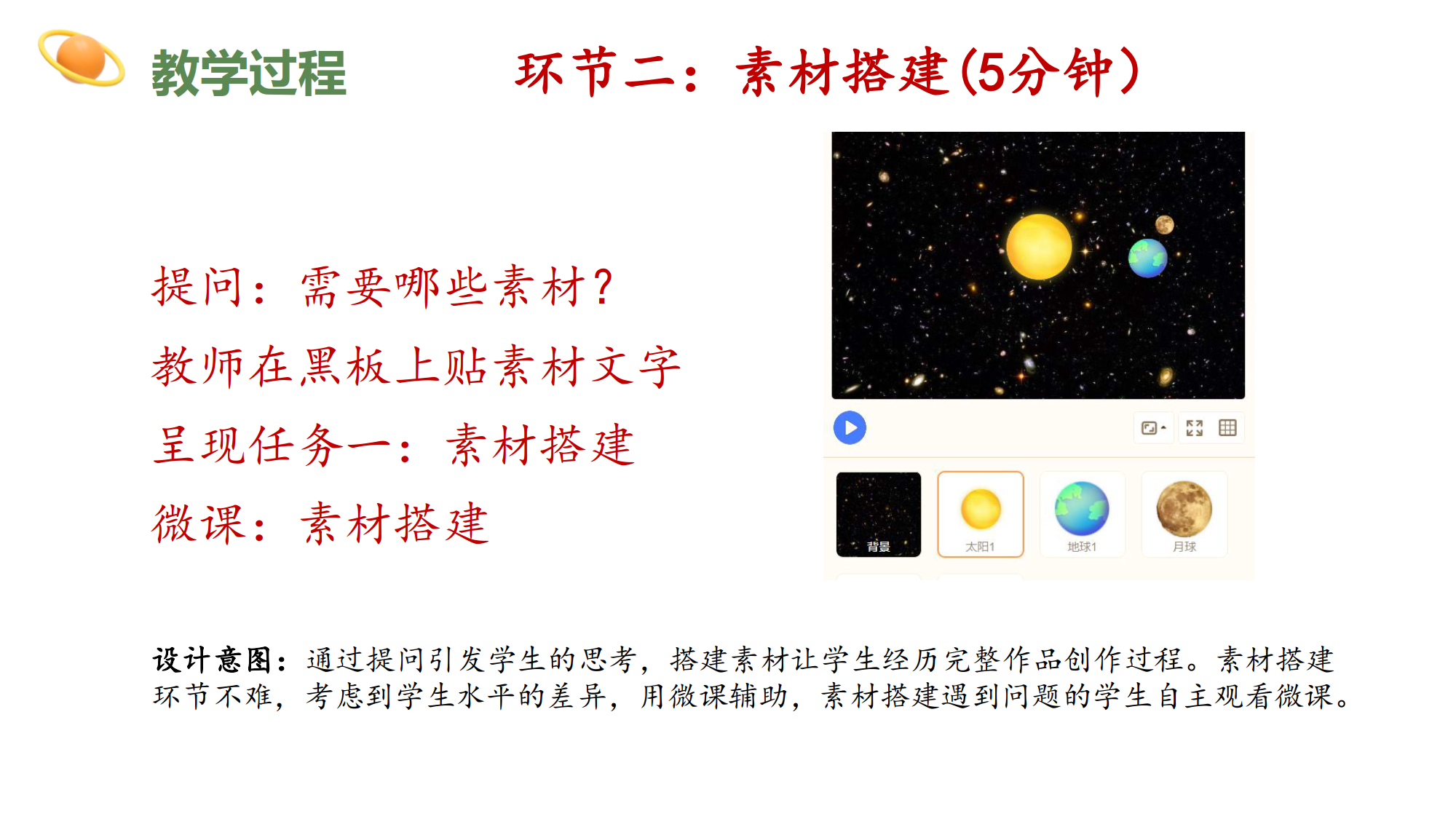 教学过程

环节二：素材搭建(5分钟)

提问：需要哪些素材？

教师在黑板上贴素材文字

呈现任务一：素材搭建

微课：素材搭建

背景

太阳1

地球1

月球

设计意图：通过提问引发学生的思考，搭建素材让学生经历完整作品创作过程。素材搭建环节不难，考虑到学生水平的差异，用微课辅助，素材搭建遇到问题的学生自主观看微课。